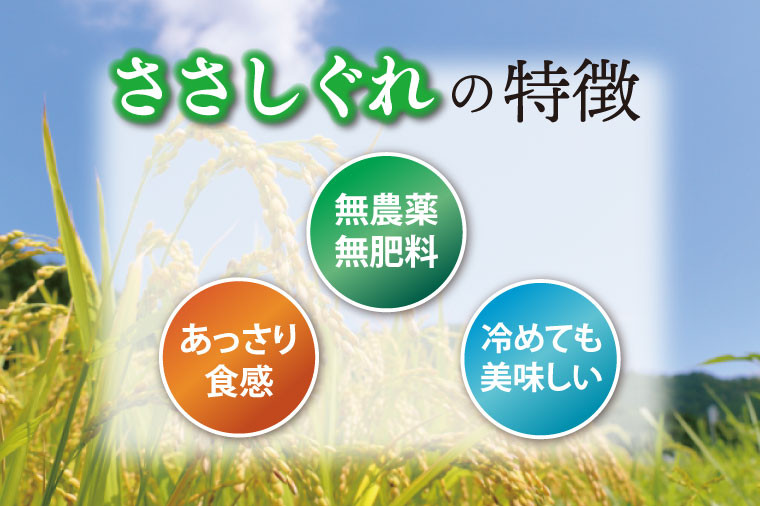 ささしぐれの特徴

無農薬
無肥料

あっさり
食感

冷めても
美味しい